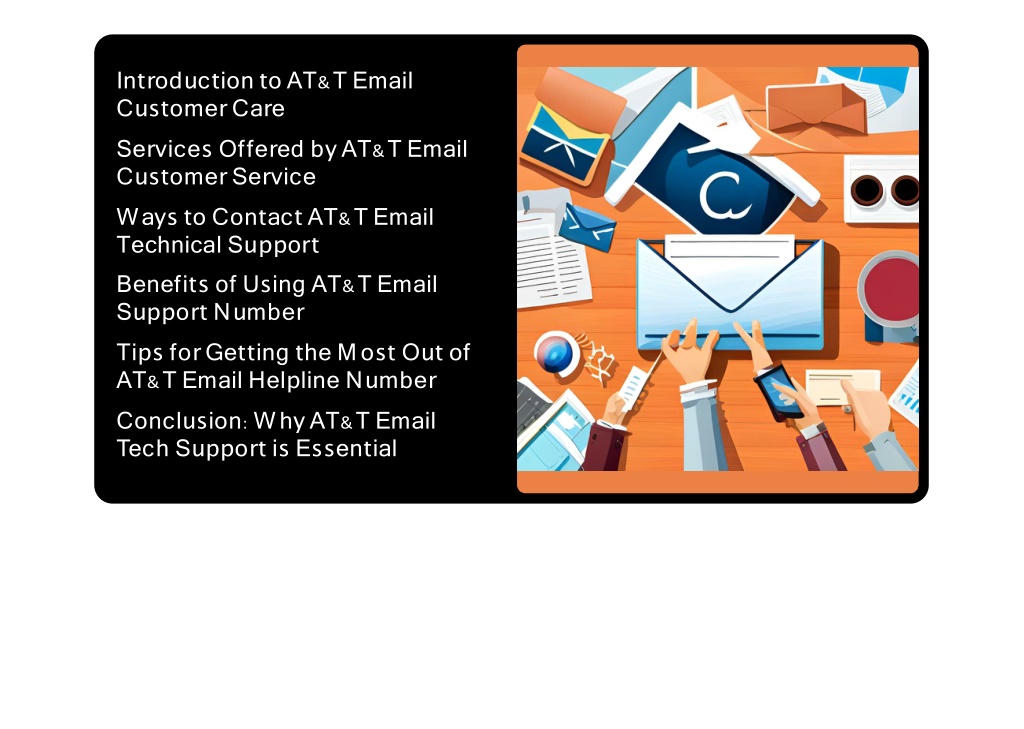 Introduction to AT&T Email Customer Care

Services Offered by AT&T Email Customer Service

Ways to Contact AT&T Email Technical Support

Benefits of Using AT&T Email Support Number

Tips for Getting the Most Out of AT&T Email Helpline Number

Conclusion: Why AT&T Email Tech Support is Essential